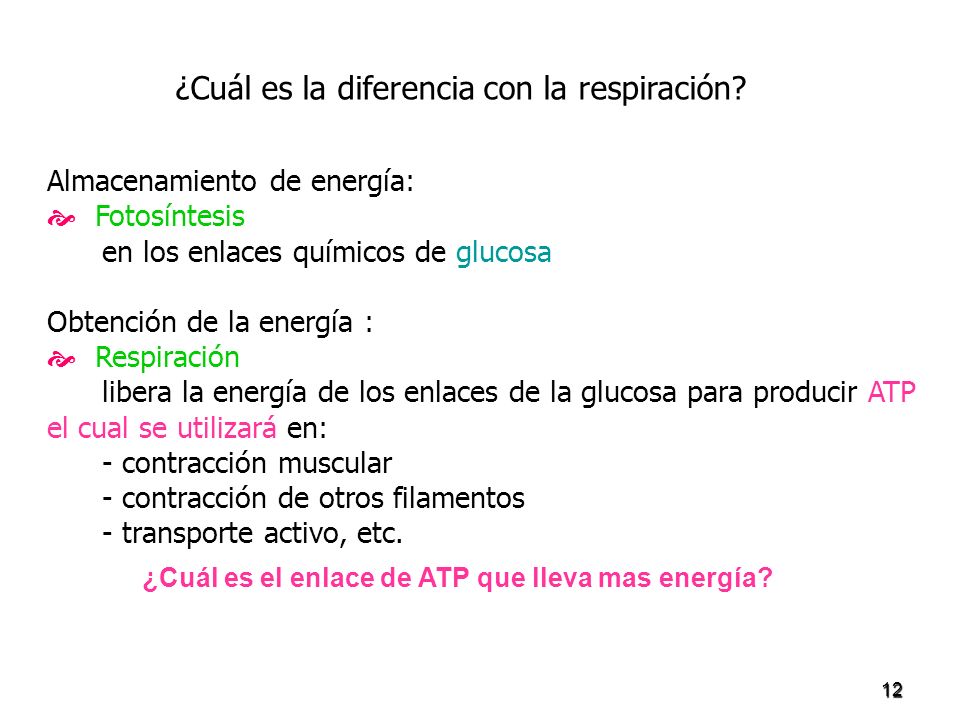 ¿Cuál es la diferencia con la respiración?

Almacenamiento de energía:
Fotosíntesis
en los enlaces químicos de glucosa

Obtención de la energía :
Respiración
libera la energía de los enlaces de la glucosa para producir ATP el cual se utilizará en:
- contracción muscular
- contracción de otros filamentos
- transporte activo, etc.

¿Cuál es el enlace de ATP que lleva mas energía?

12